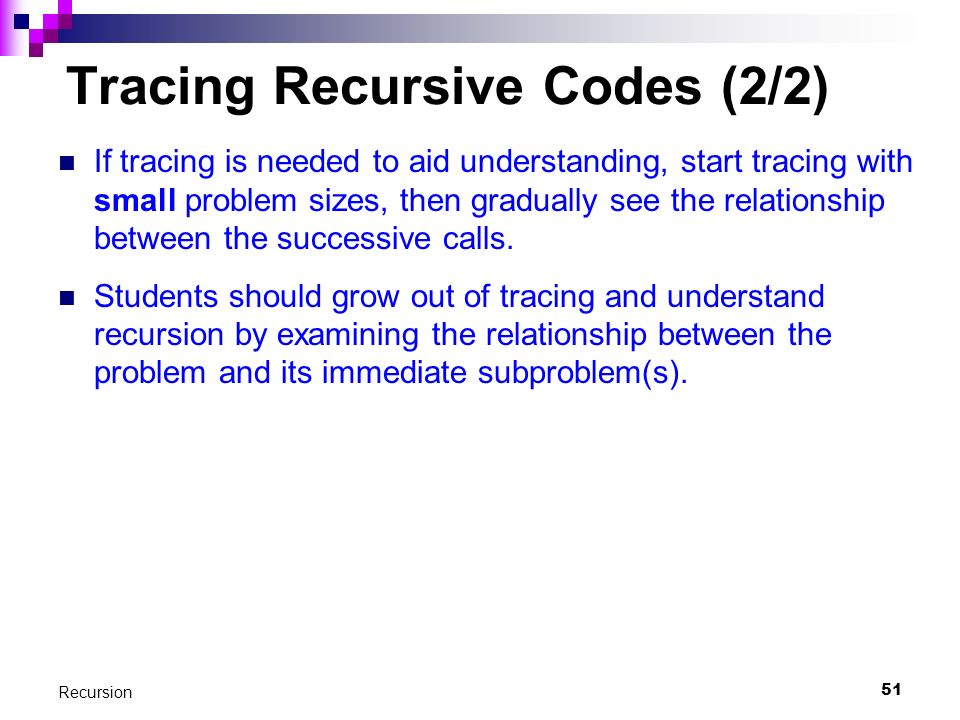 Tracing Recursive Codes (2/2)

If tracing is needed to aid understanding, start tracing with small problem sizes, then gradually see the relationship between the successive calls.

Students should grow out of tracing and understand recursion by examining the relationship between the problem and its immediate subproblem(s).

Recursion

51